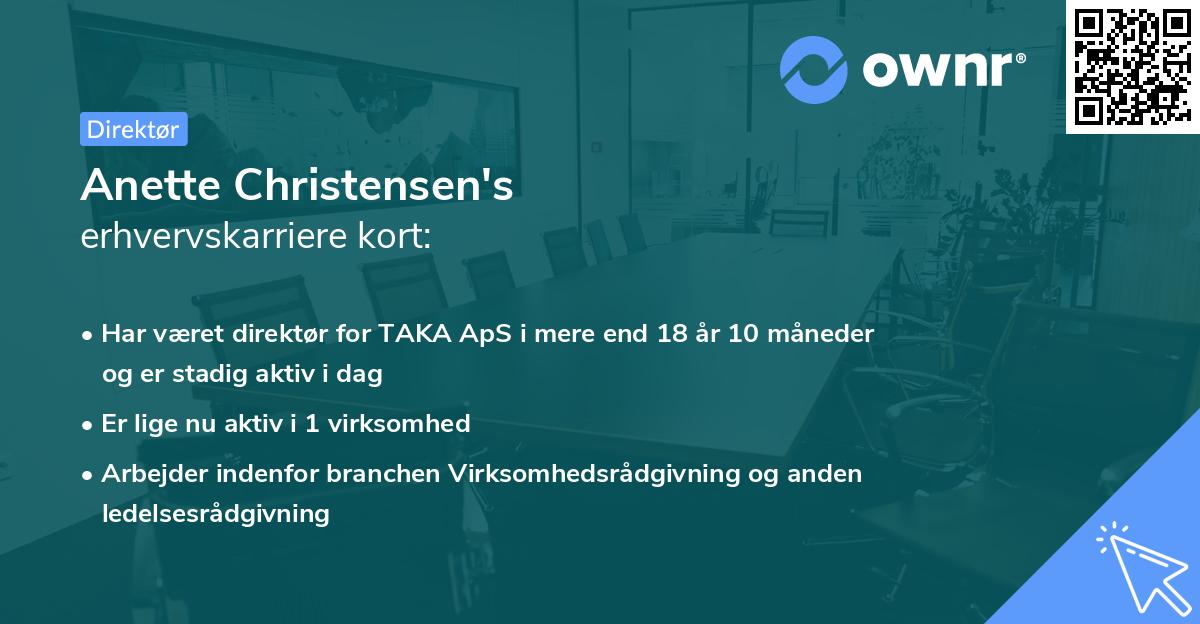 ownr®

Direktør

Anette Christensen's
erhvervskarriere kort:

• Har været direktør for TAKA ApS i mere end 18 år 10 måneder og er stadig aktiv i dag

• Er lige nu aktiv i 1 virksomhed

• Arbejder indenfor branchen Virksomhedsrådgivning og anden ledelsesrådgivning